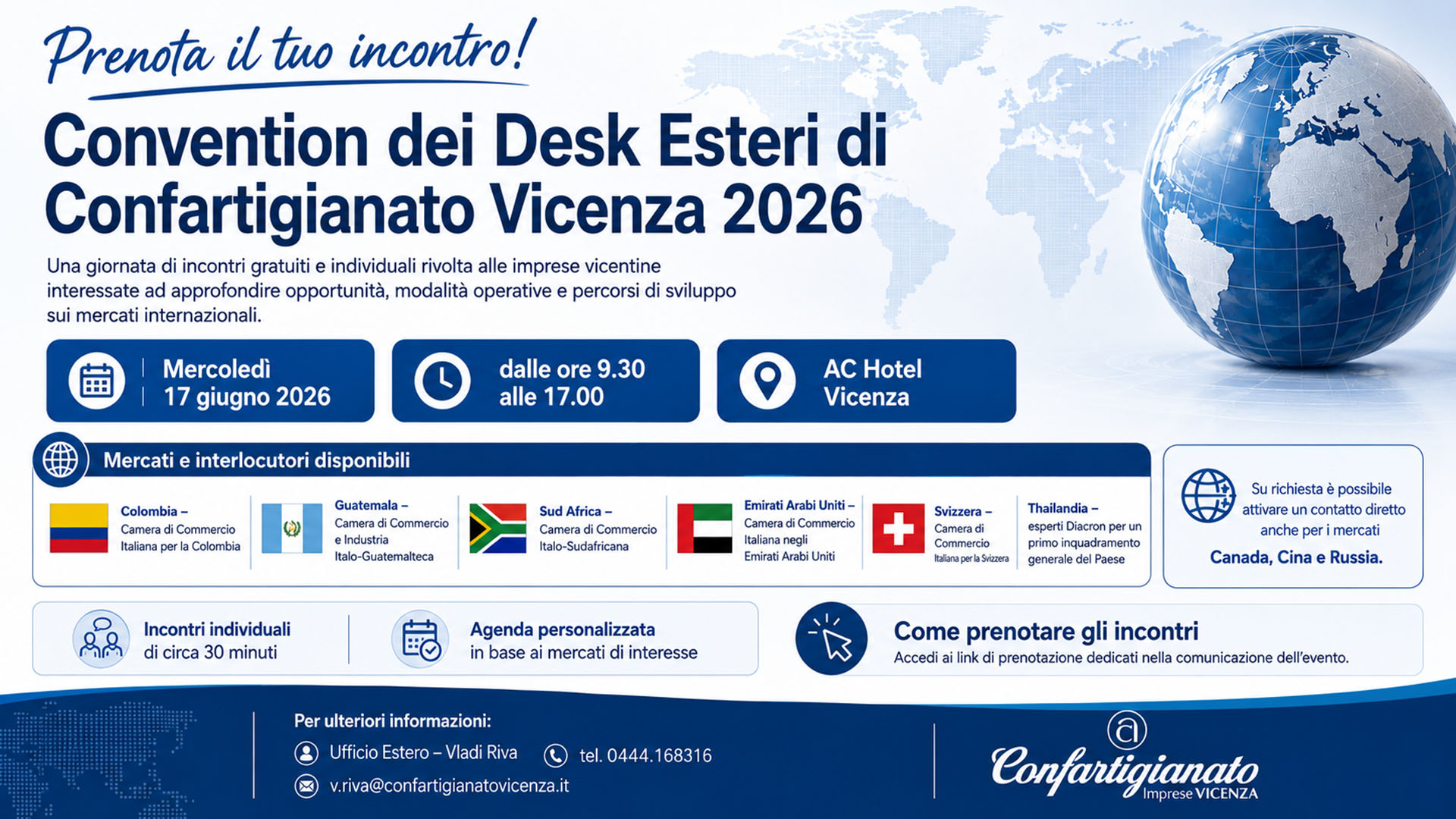 Prenota il tuo incontro!

Convention dei Desk Esteri di Confartigianato Vicenza 2026

Una giornata di incontri gratuiti e individuali rivolta alle imprese vicentine interessate ad approfondire opportunità, modalità operative e percorsi di sviluppo sui mercati internazionali.

Mercoledì 17 giugno 2026

dalle ore 9.30 alle 17.00

AC Hotel Vicenza

Mercati e interlocutori disponibili

Colombia – Camera di Commercio Italiana per la Colombia

Guatemala – Camera di Commercio e Industria Italo-Guatemalteca

Sud Africa – Camera di Commercio Italo-Sudafricana

Emirati Arabi Uniti – Camera di Commercio Italiana negli Emirati Arabi Uniti

Svizzera – Camera di Commercio Italiana per la Svizzera

Thailandia – esperti Diacron per un primo inquadramento generale del Paese

Su richiesta è possibile attivare un contatto diretto anche per i mercati Canada, Cina e Russia.

Incontri individuali di circa 30 minuti

Agenda personalizzata in base ai mercati di interesse

Come prenotare gli incontri
Accedi ai link di prenotazione dedicati nella comunicazione dell'evento.

Per ulteriori informazioni:
Ufficio Estero – Vladi Riva
tel. 0444.168316
v.riva@confartigianatovicenza.it

Confartigianato Imprese VICENZA